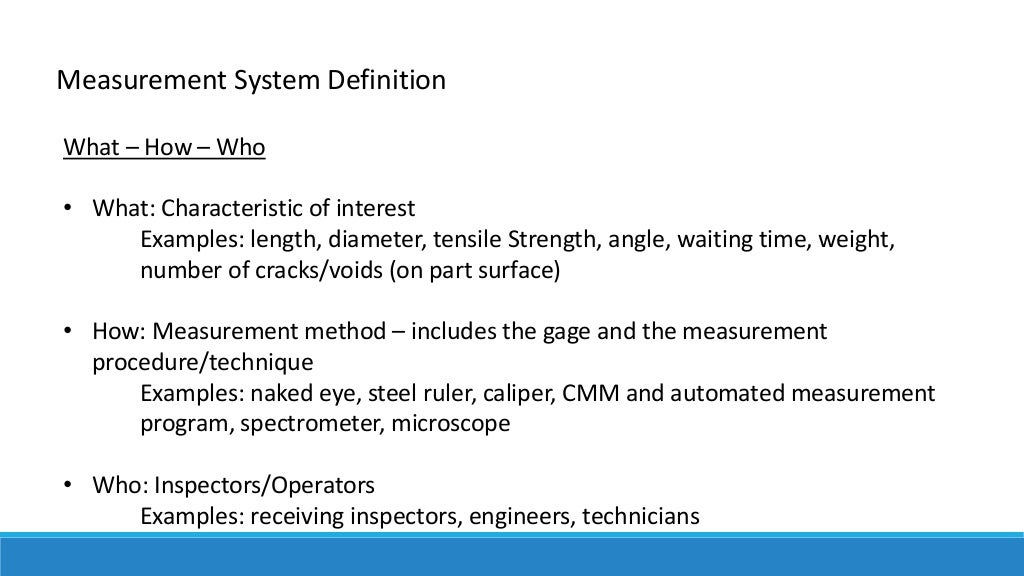 Measurement System Definition

What – How – Who

• What: Characteristic of interest
Examples: length, diameter, tensile Strength, angle, waiting time, weight, number of cracks/voids (on part surface)

• How: Measurement method – includes the gage and the measurement procedure/technique
Examples: naked eye, steel ruler, caliper, CMM and automated measurement program, spectrometer, microscope

• Who: Inspectors/Operators
Examples: receiving inspectors, engineers, technicians